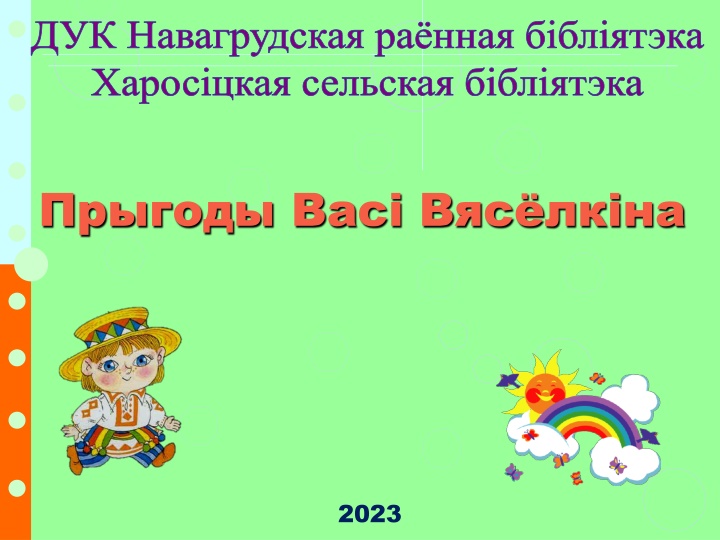 ДУК Навагрудская раённая бібліятэка
Харосіцкая сельская бібліятэка

Прыгоды Васі Вясёлкіна

2023